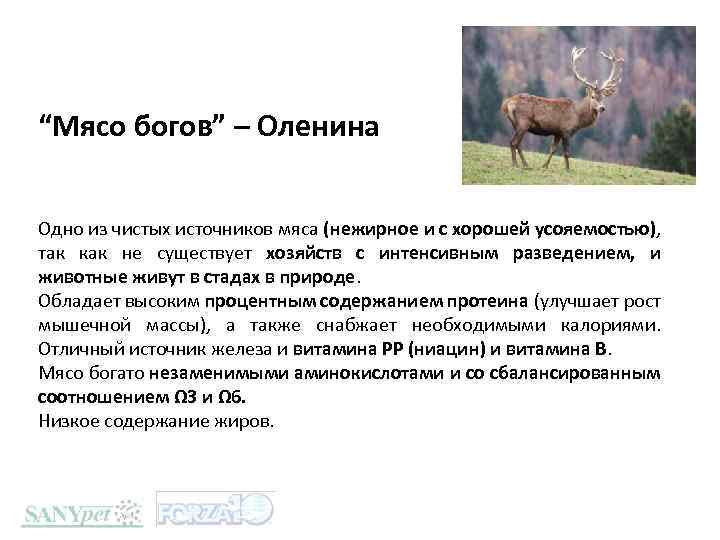 “Мясо богов” – Оленина

Одно из чистых источников мяса (нежирное и с хорошей усояемостью), так как не существует хозяйств с интенсивным разведением, и животные живут в стадах в природе.
Обладает высоким процентным содержанием протеина (улучшает рост мышечной массы), а также снабжает необходимыми калориями. Отличный источник железа и витамина PP (ниацин) и витамина B.
Мясо богато незаменимыми аминокислотами и со сбалансированным соотношением Ω3 и Ω6.
Низкое содержание жиров.

SANYpet FORZA10